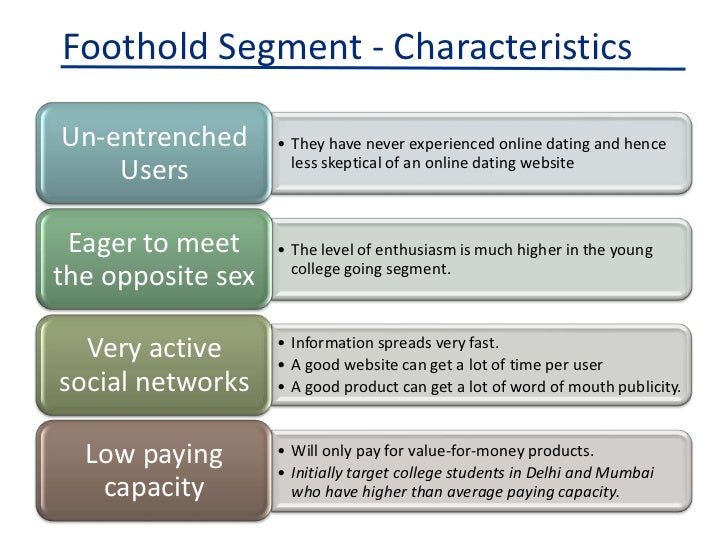 Foothold Segment - Characteristics

Un-entrenched Users

• They have never experienced online dating and hence less skeptical of an online dating website

Eager to meet the opposite sex

• The level of enthusiasm is much higher in the young college going segment.

Very active social networks

• Information spreads very fast.
• A good website can get a lot of time per user
• A good product can get a lot of word of mouth publicity.

Low paying capacity

• Will only pay for value-for-money products.
• Initially target college students in Delhi and Mumbai who have higher than average paying capacity.